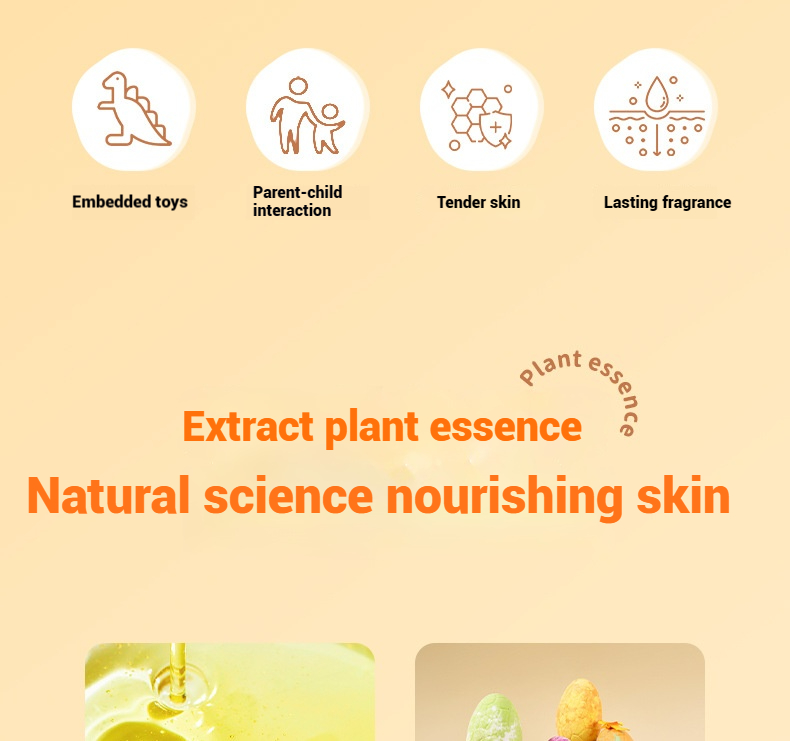 Embedded toys

Parent-child interaction

Tender skin

Lasting fragrance

Plant essence

Extract plant essence

Natural science nourishing skin